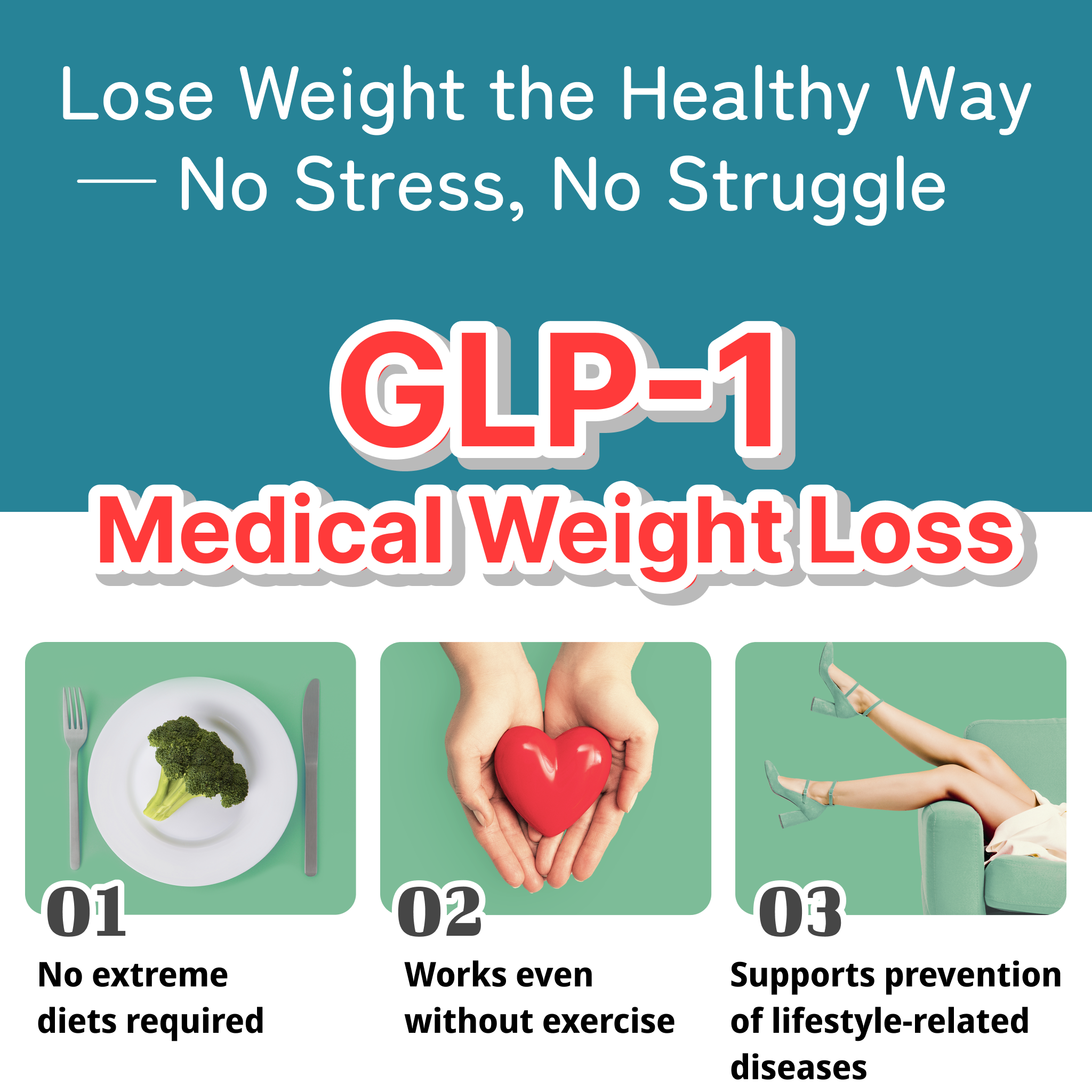 Lose Weight the Healthy Way — No Stress, No Struggle

GLP-1
Medical Weight Loss

01
No extreme diets required

02
Works even without exercise

03
Supports prevention of lifestyle-related diseases